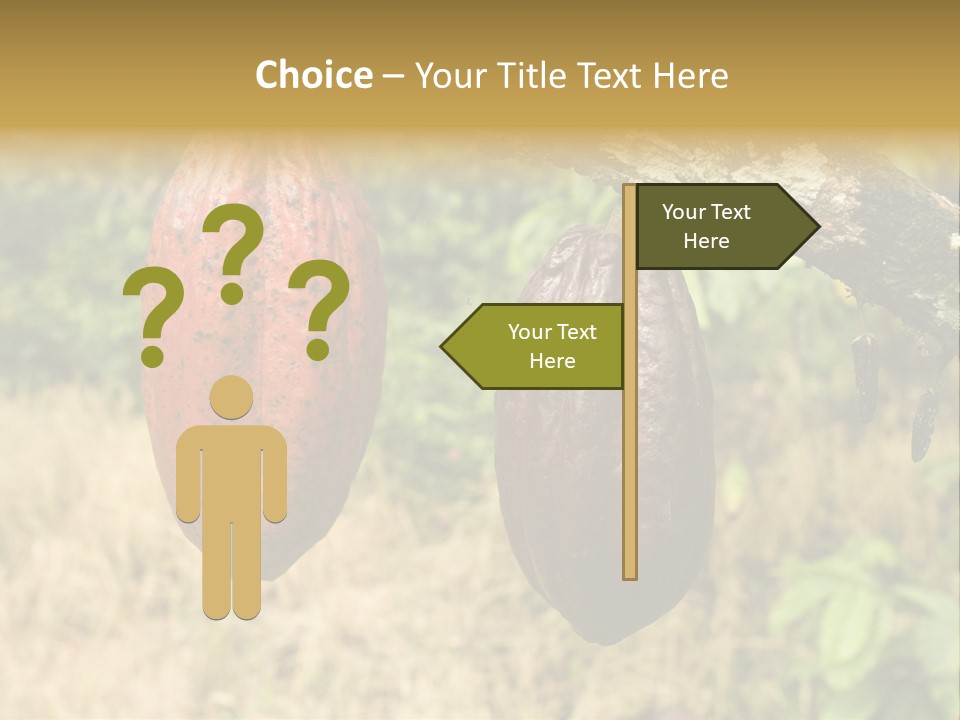 Choice – Your Title Text Here

? ? ?

Your Text Here

Your Text Here